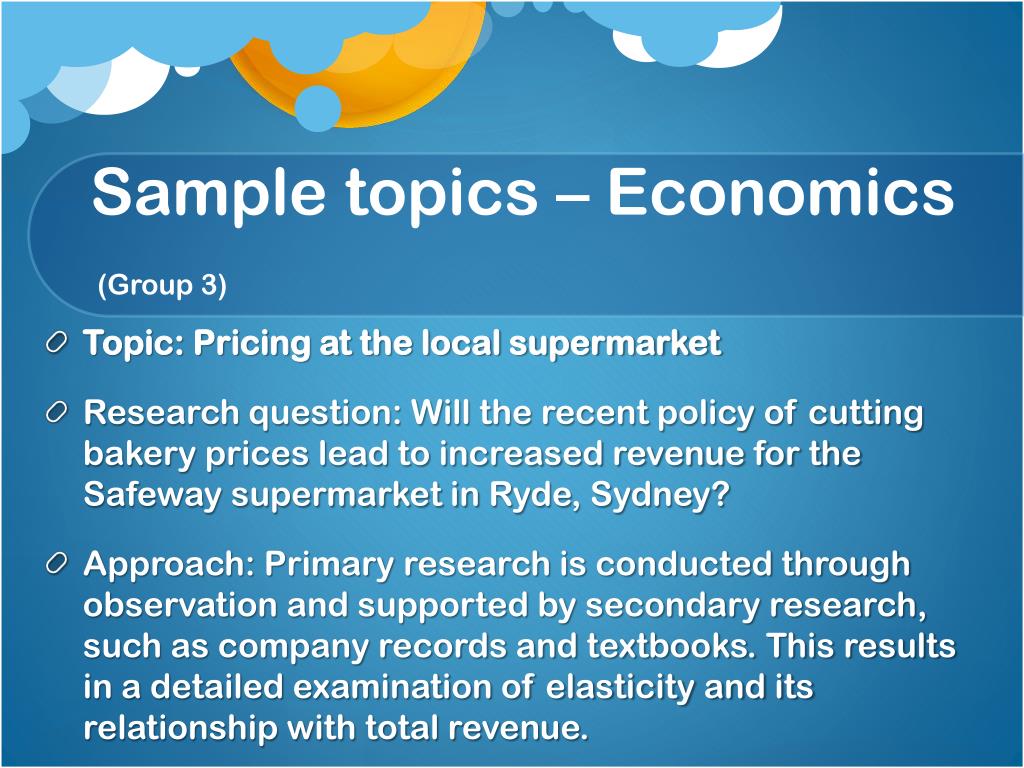 Sample topics – Economics

(Group 3)

Topic: Pricing at the local supermarket

Research question: Will the recent policy of cutting bakery prices lead to increased revenue for the Safeway supermarket in Ryde, Sydney?

Approach: Primary research is conducted through observation and supported by secondary research, such as company records and textbooks. This results in a detailed examination of elasticity and its relationship with total revenue.